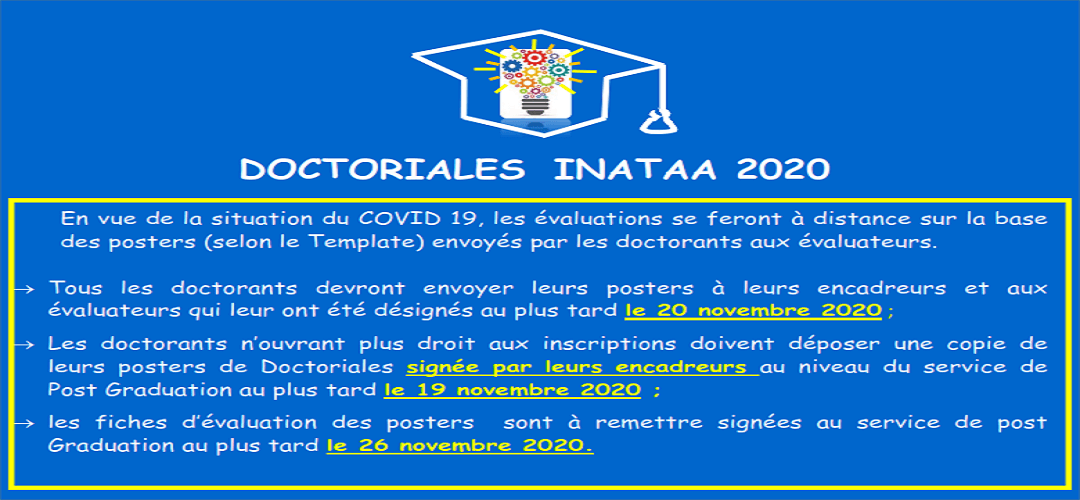 DOCTORIALES INATAA 2020

En vue de la situation du COVID 19, les évaluations se feront à distance sur la base des posters (selon le Template) envoyés par les doctorants aux évaluateurs.

→ Tous les doctorants devront envoyer leurs posters à leurs encadreurs et aux évaluateurs qui leur ont été désignés au plus tard le 20 novembre 2020 ;

→ Les doctorants n'ouvrant plus droit aux inscriptions doivent déposer une copie de leurs posters de Doctoriales signée par leurs encadreurs au niveau du service de Post Graduation au plus tard le 19 novembre 2020 ;

→ les fiches d'évaluation des posters sont à remettre signées au service de post Graduation au plus tard le 26 novembre 2020.